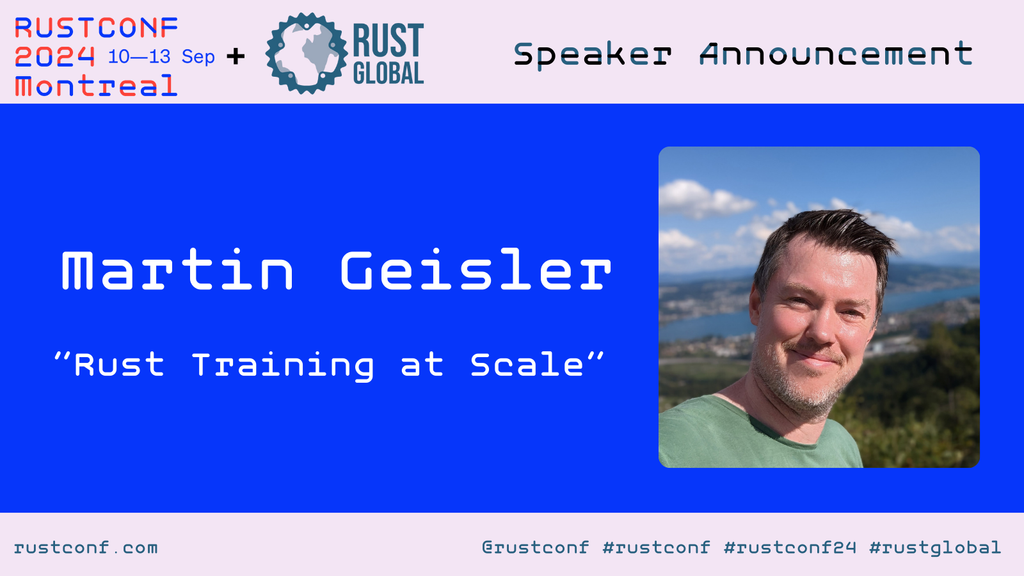 RUSTCONF 2024 10—13 Sep Montreal + RUST GLOBAL

Speaker Announcement

Martin Geisler

"Rust Training at Scale"

rustconf.com

@rustconf #rustconf #rustconf24 #rustglobal